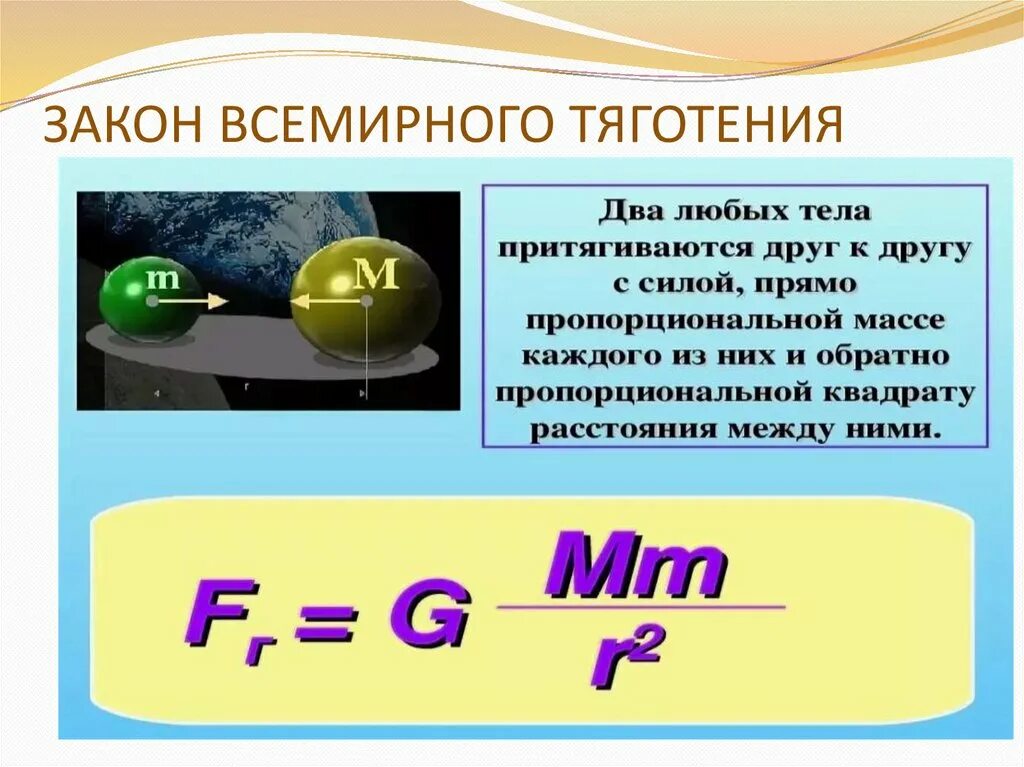 ЗАКОН ВСЕМИРНОГО ТЯГОТЕНИЯ

m

M

r

Два любых тела притягиваются друг к другу с силой, прямо пропорциональной массе каждого из них и обратно пропорциональной квадрату расстояния между ними.

$F_г = G \frac{Mm}{r^2}$